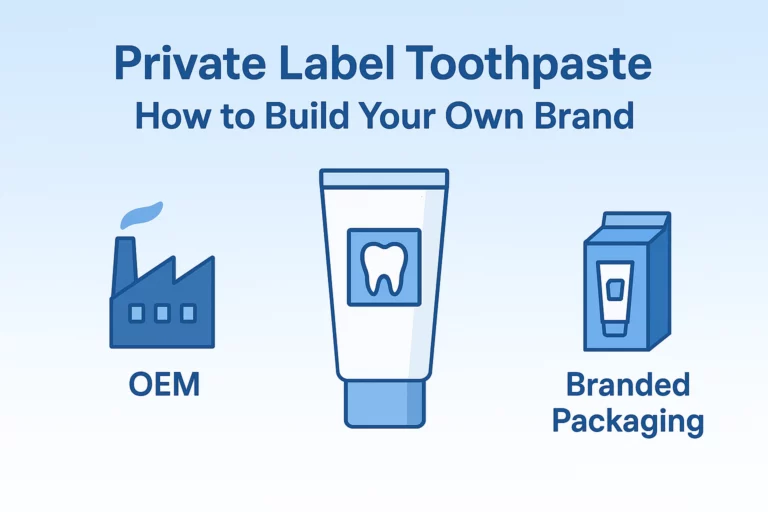 Private Label Toothpaste
How to Build Your Own Brand

OEM

Branded Packaging